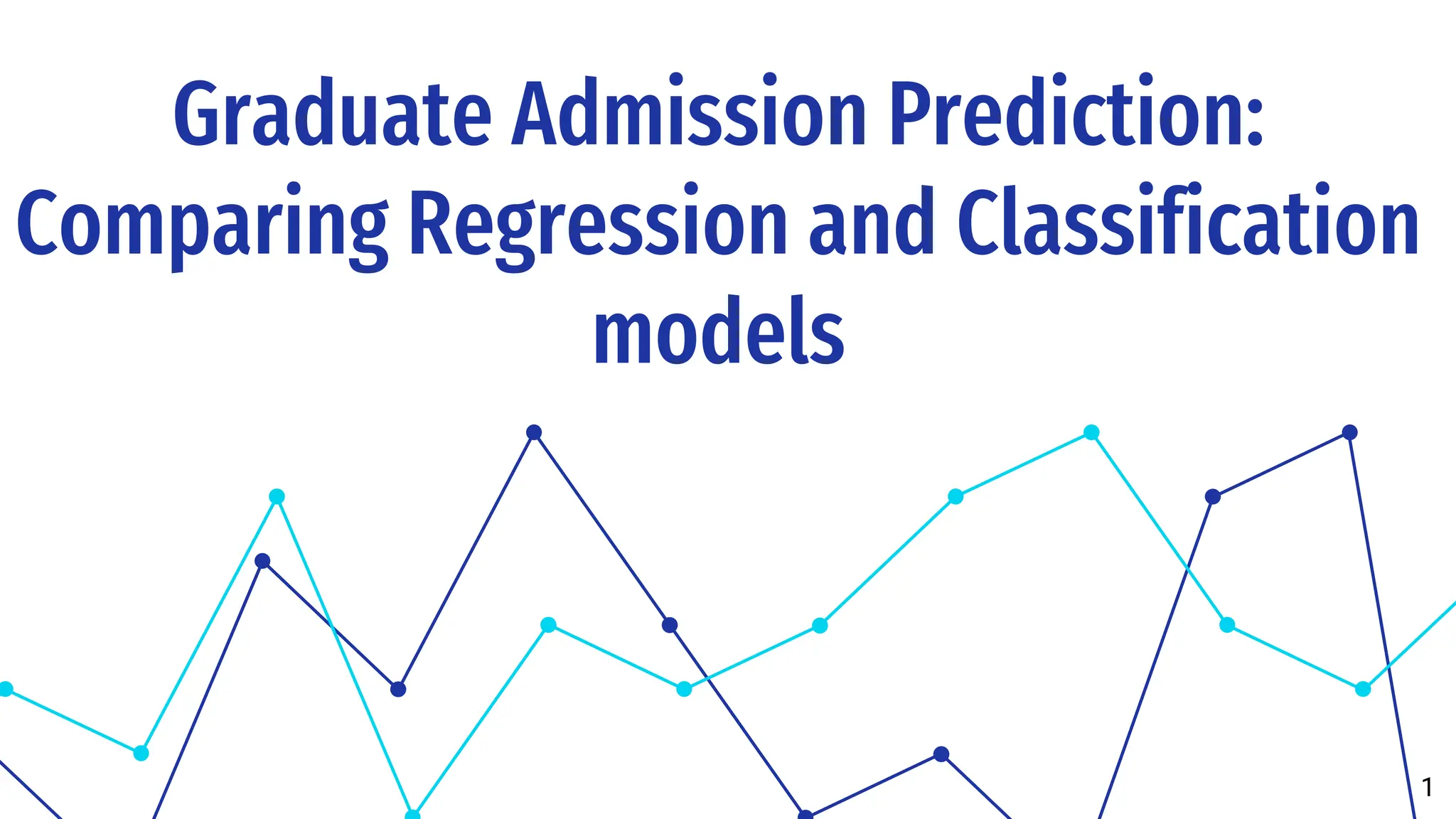 Graduate Admission Prediction: Comparing Regression and Classification models

1